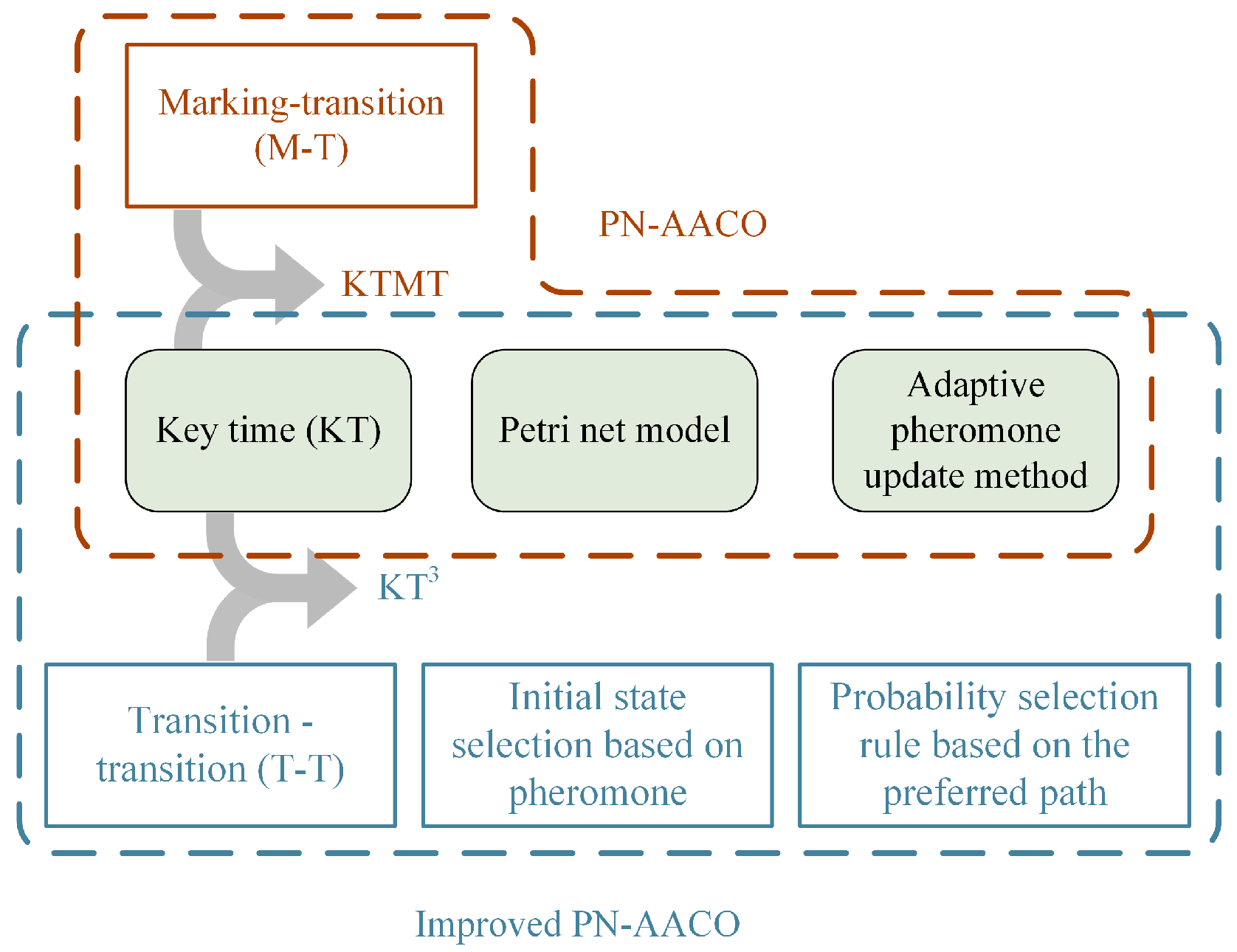 Marking-transition (M-T)

PN-AACO

KTMT

Key time (KT)

Petri net model

Adaptive pheromone update method

$KT^3$

Transition - transition (T-T)

Initial state selection based on pheromone

Probability selection rule based on the preferred path

Improved PN-AACO